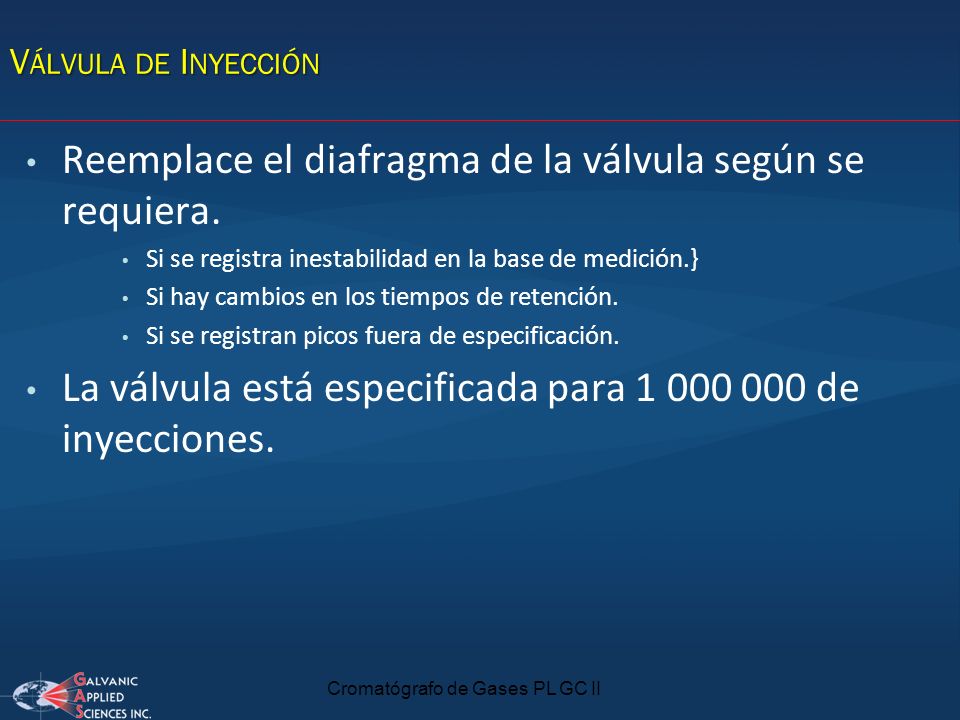 VÁLVULA DE INYECCIÓN

• Reemplace el diafragma de la válvula según se requiera.
  • Si se registra inestabilidad en la base de medición.}
  • Si hay cambios en los tiempos de retención.
  • Si se registran picos fuera de especificación.
• La válvula está especificada para 1 000 000 de inyecciones.

GALVANIC APPLIED SCIENCES INC.

Cromatógrafo de Gases PL GC II